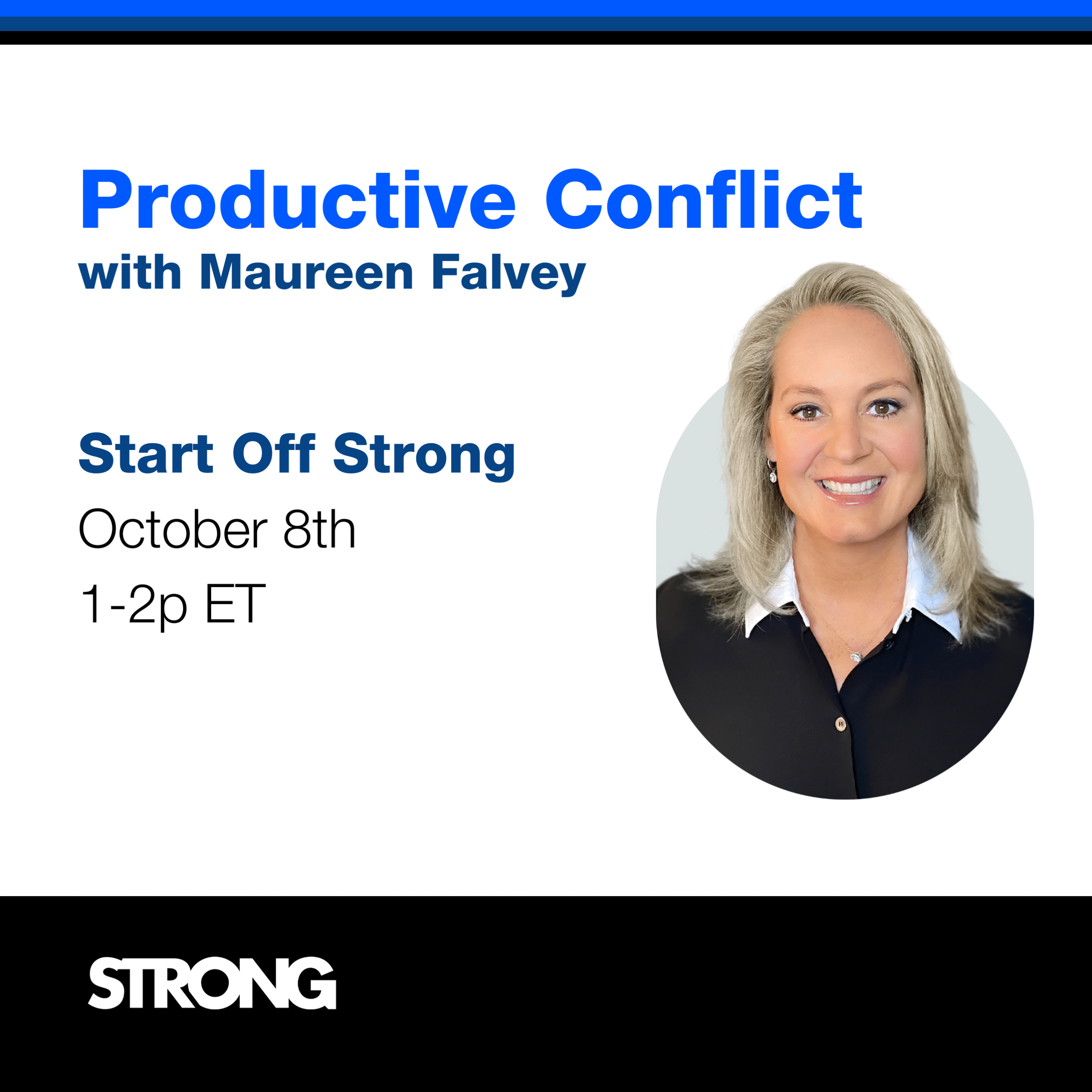 Productive Conflict
with Maureen Falvey

Start Off Strong
October 8th
1-2p ET

STRONG